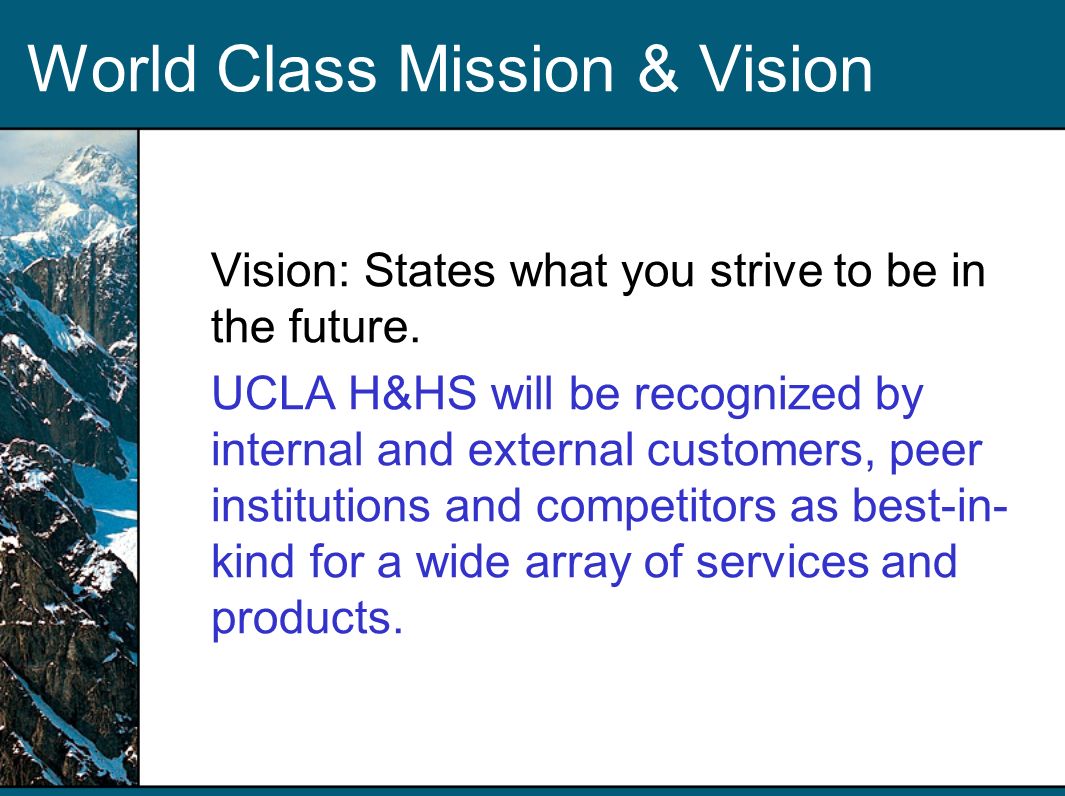 World Class Mission & Vision

Vision: States what you strive to be in the future.

UCLA H&HS will be recognized by internal and external customers, peer institutions and competitors as best-in-kind for a wide array of services and products.